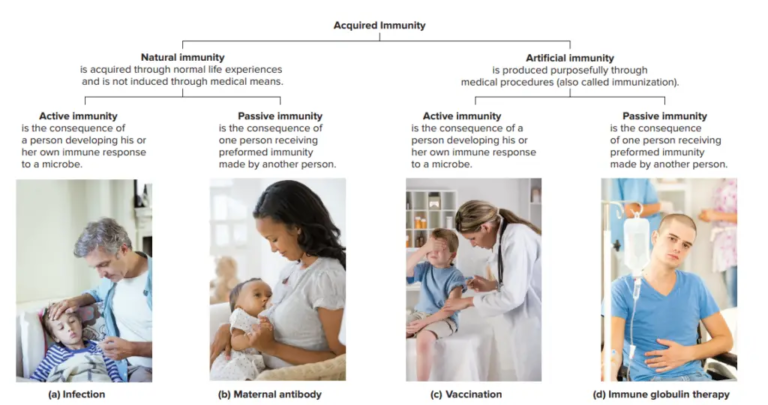 Acquired Immunity

Natural immunity is acquired through normal life experiences and is not induced through medical means.

Artificial immunity is produced purposefully through medical procedures (also called immunization).

Active immunity is the consequence of a person developing his or her own immune response to a microbe.

Passive immunity is the consequence of one person receiving preformed immunity made by another person.

Active immunity is the consequence of a person developing his or her own immune response to a microbe.

Passive immunity is the consequence of one person receiving preformed immunity made by another person.

(a) Infection

(b) Maternal antibody

(c) Vaccination

(d) Immune globulin therapy